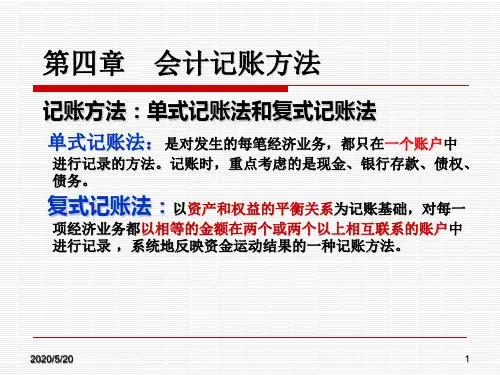 第四章　会计记账方法

记账方法：单式记账法和复式记账法

单式记账法：是对发生的每笔经济业务，都只在一个账户中进行记录的方法。记账时，重点考虑的是现金、银行存款、债权、债务。

复式记账法：以资产和权益的平衡关系为记账基础，对每一项经济业务都以相等的金额在两个或两个以上相互联系的账户中进行记录，系统地反映资金运动结果的一种记账方法。

2020/5/20

1